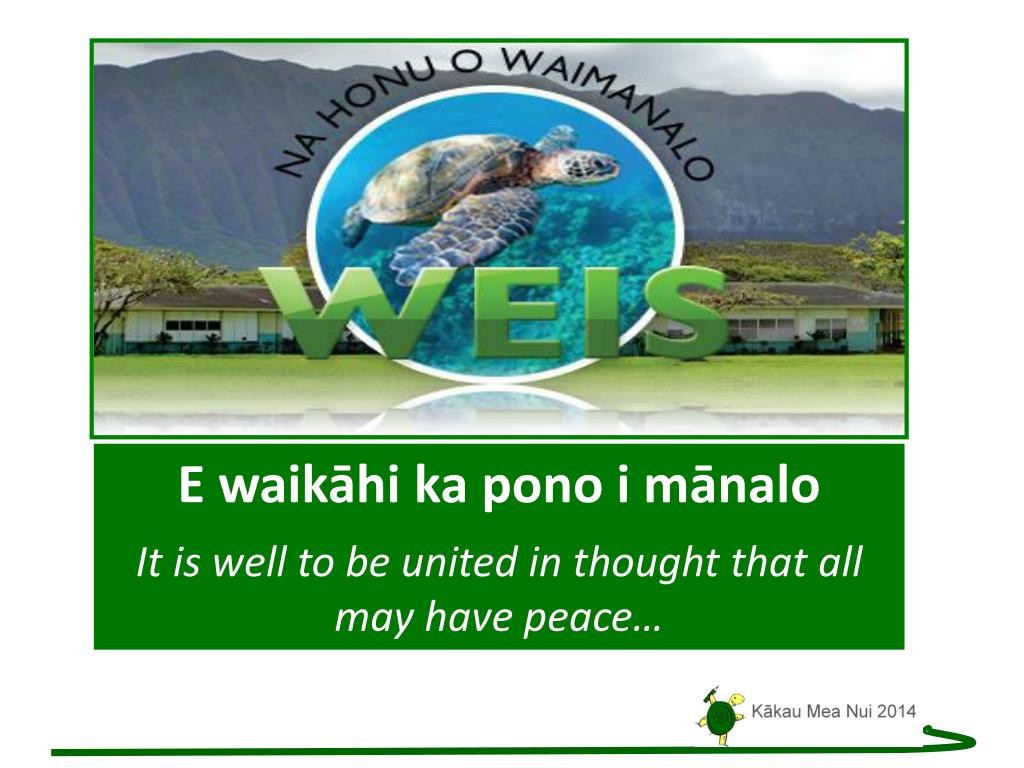 NA HONU O WAIMANALO

WEIS

E waikāhi ka pono i mānalo

It is well to be united in thought that all may have peace…

Kākau Mea Nui 2014